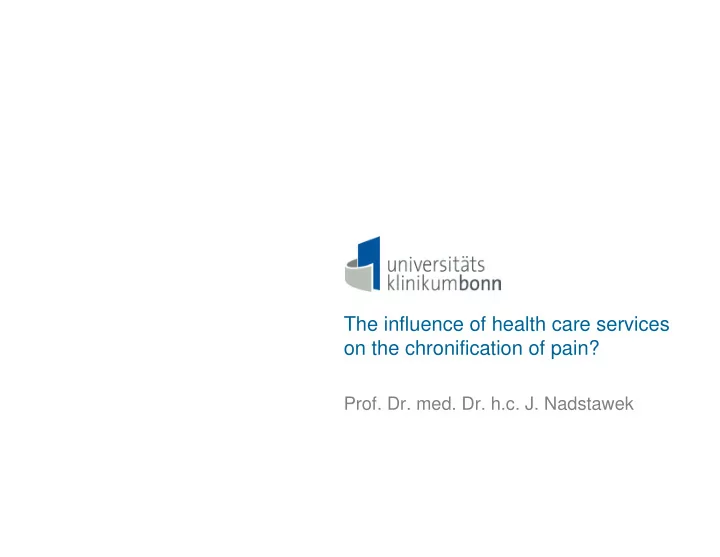 universitäts
klinikumbonn

The influence of health care services on the chronification of pain?

Prof. Dr. med. Dr. h.c. J. Nadstawek